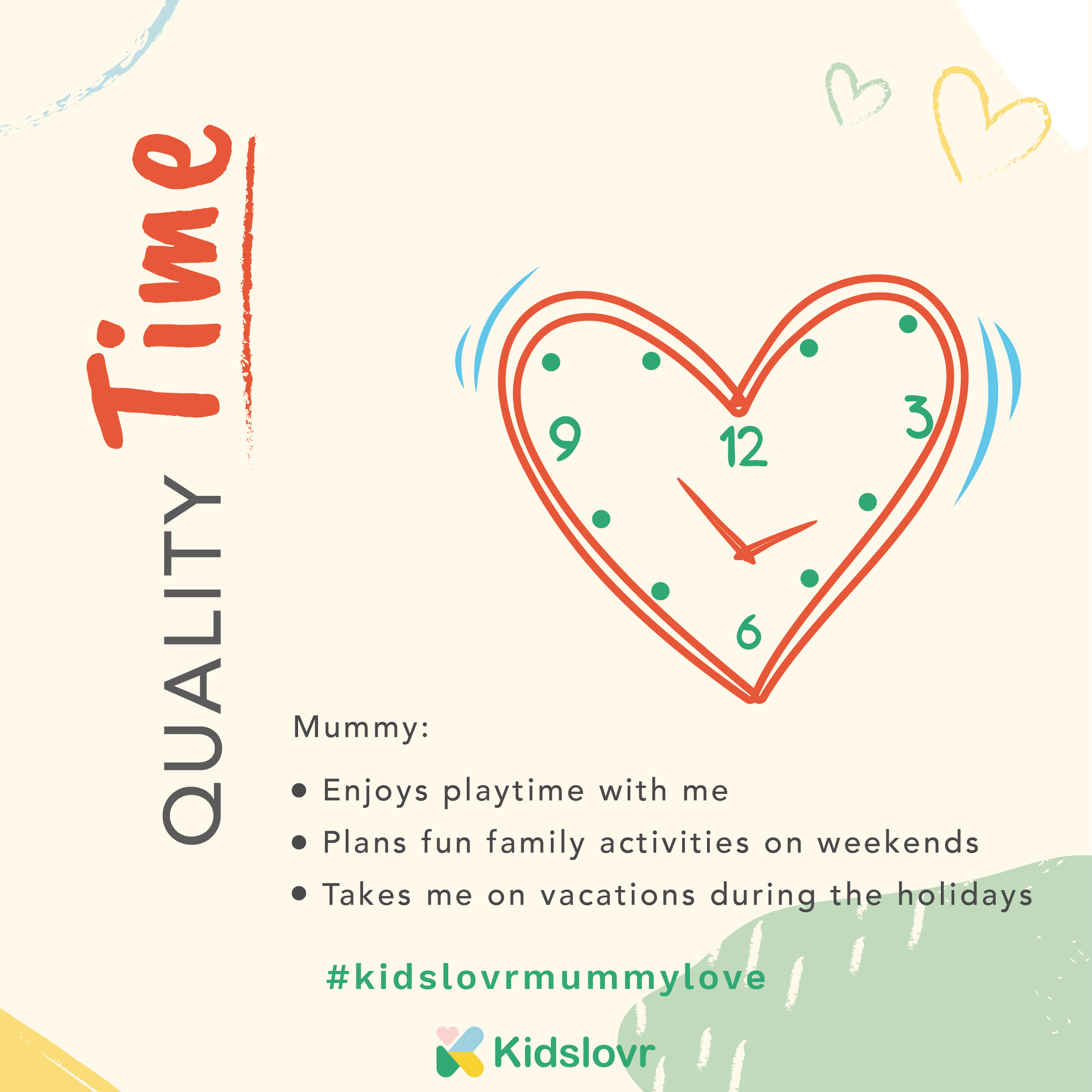 QUALITY Time

9
12
3
6

Mummy:

• Enjoys playtime with me
• Plans fun family activities on weekends
• Takes me on vacations during the holidays

#kidslovrmummylove

Kidslovr